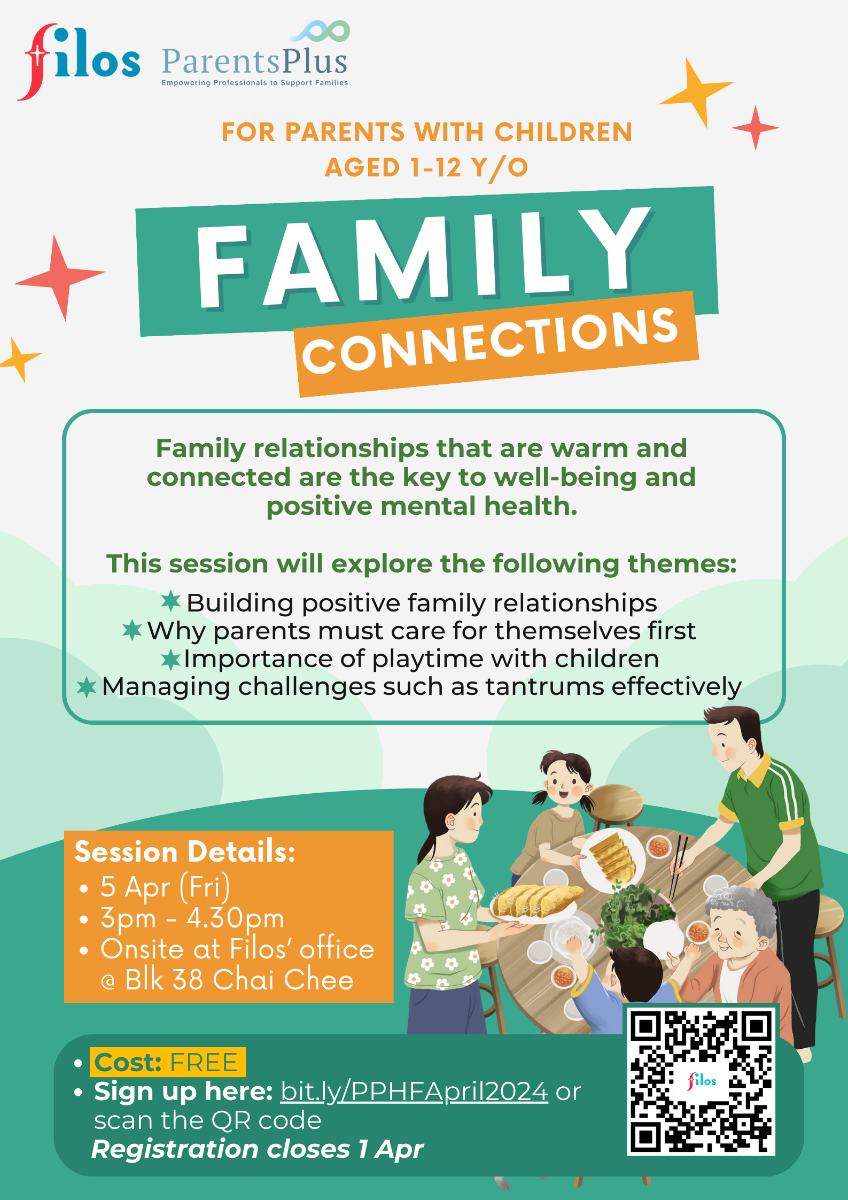 filos ParentsPlus
Empowering Professionals to Support Families

FOR PARENTS WITH CHILDREN AGED 1-12 Y/O

FAMILY
CONNECTIONS

Family relationships that are warm and connected are the key to well-being and positive mental health.

This session will explore the following themes:
Building positive family relationships
Why parents must care for themselves first
Importance of playtime with children
Managing challenges such as tantrums effectively

Session Details:
• 5 Apr (Fri)
• 3pm - 4.30pm
• Onsite at Filos' office @ Blk 38 Chai Chee

• Cost: FREE
• Sign up here: bit.ly/PPHFApril2024 or scan the QR code
Registration closes 1 Apr

filos